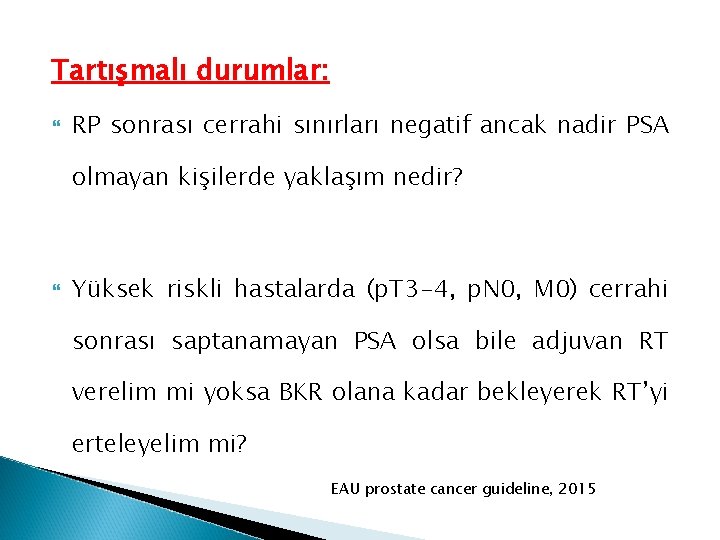 Tartışmalı durumlar:

RP sonrası cerrahi sınırları negatif ancak nadir PSA olmayan kişilerde yaklaşım nedir?

Yüksek riskli hastalarda (pT3-4, pN0, M0) cerrahi sonrası saptanamayan PSA olsa bile adjuvan RT verelim mi yoksa BKR olana kadar bekleyerek RT'yi erteleyelim mi?

EAU prostate cancer guideline, 2015